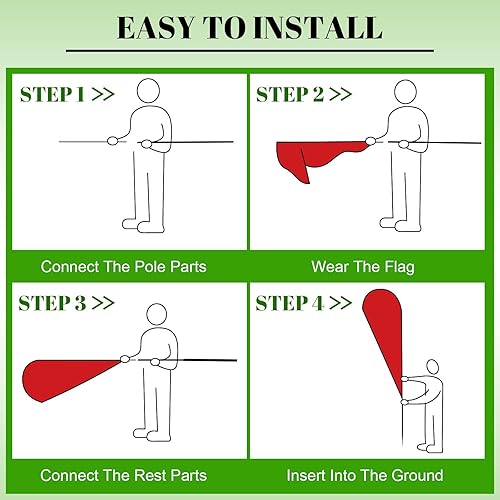 EASY TO INSTALL

STEP 1 >>

Connect The Pole Parts

STEP 2 >>

Wear The Flag

STEP 3 >>

Connect The Rest Parts

STEP 4 >>

Insert Into The Ground